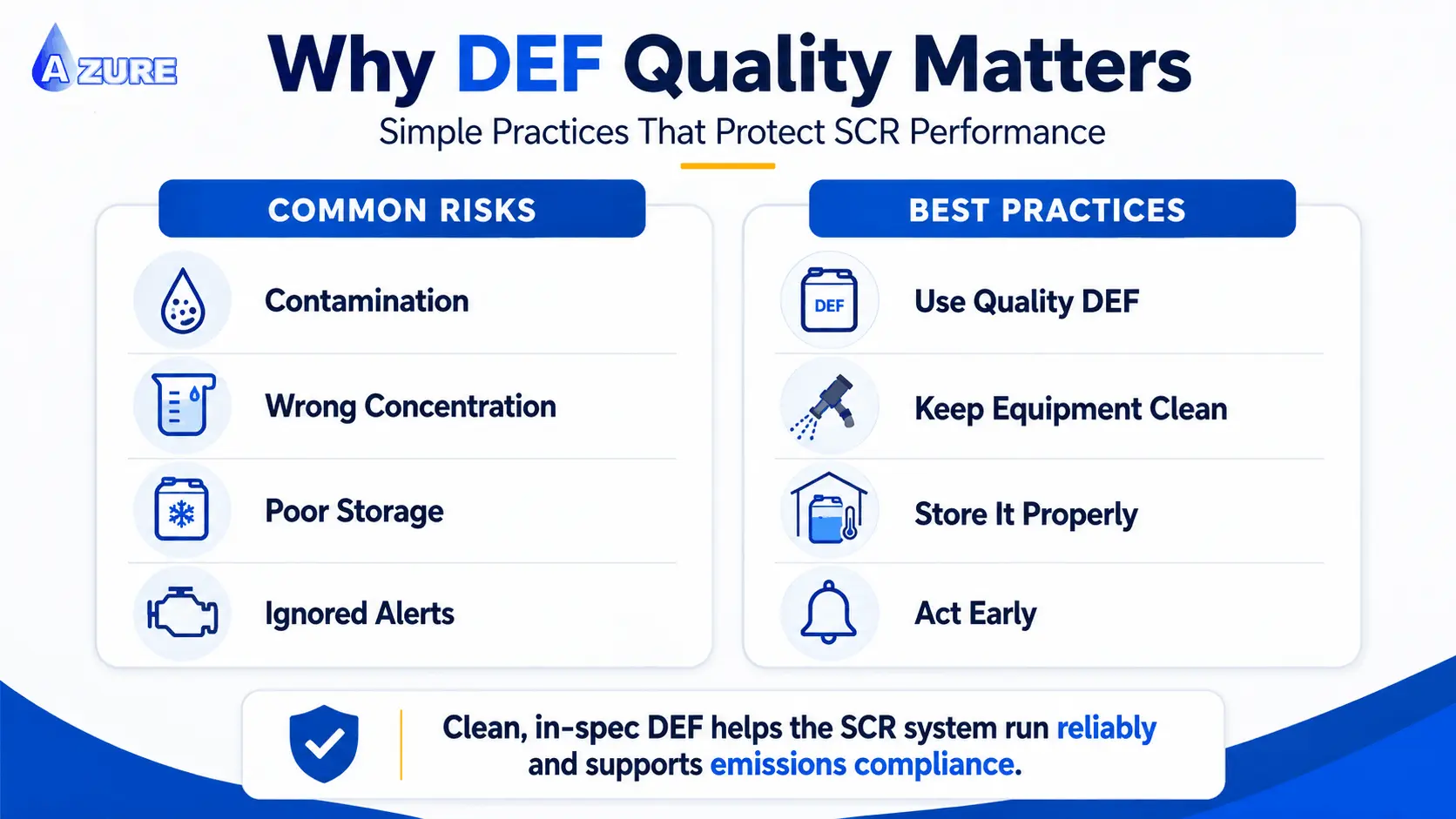 AZURE

Why DEF Quality Matters

Simple Practices That Protect SCR Performance

COMMON RISKS

Contamination

Wrong Concentration

Poor Storage

Ignored Alerts

BEST PRACTICES

DEF

Use Quality DEF

Keep Equipment Clean

Store It Properly

Act Early

Clean, in-spec DEF helps the SCR system run reliably and supports emissions compliance.